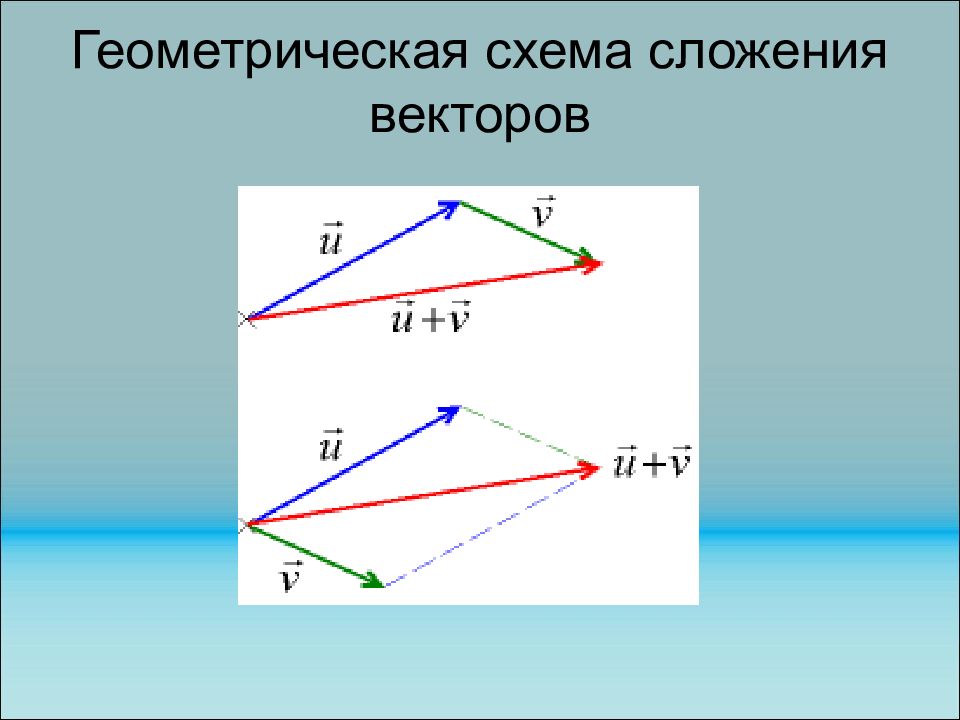 Геометрическая схема сложения векторов

$\vec{u}$
$\vec{v}$
$\vec{u}+\vec{v}$

$\vec{u}$
$\vec{u}+\vec{v}$
$\vec{v}$